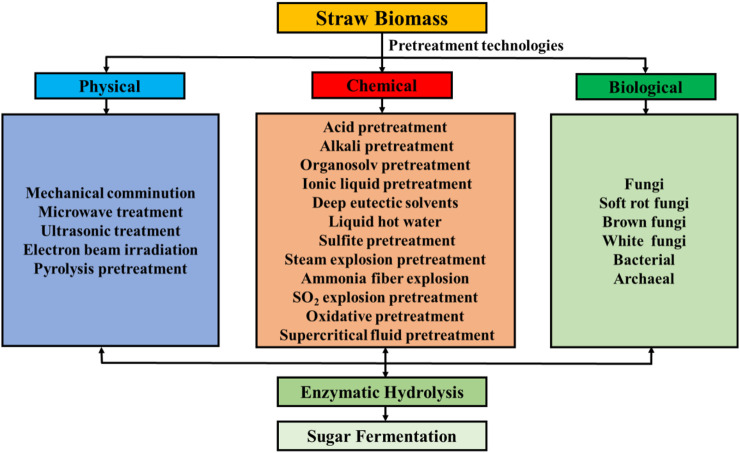 Straw Biomass

Pretreatment technologies

Physical

Chemical

Biological

Mechanical comminution
Microwave treatment
Ultrasonic treatment
Electron beam irradiation
Pyrolysis pretreatment

Acid pretreatment
Alkali pretreatment
Organosolv pretreatment
Ionic liquid pretreatment
Deep eutectic solvents
Liquid hot water
Sulfite pretreatment
Steam explosion pretreatment
Ammonia fiber explosion
$SO_2$ explosion pretreatment
Oxidative pretreatment
Supercritical fluid pretreatment

Fungi
Soft rot fungi
Brown fungi
White fungi
Bacterial
Archaeal

Enzymatic Hydrolysis

Sugar Fermentation